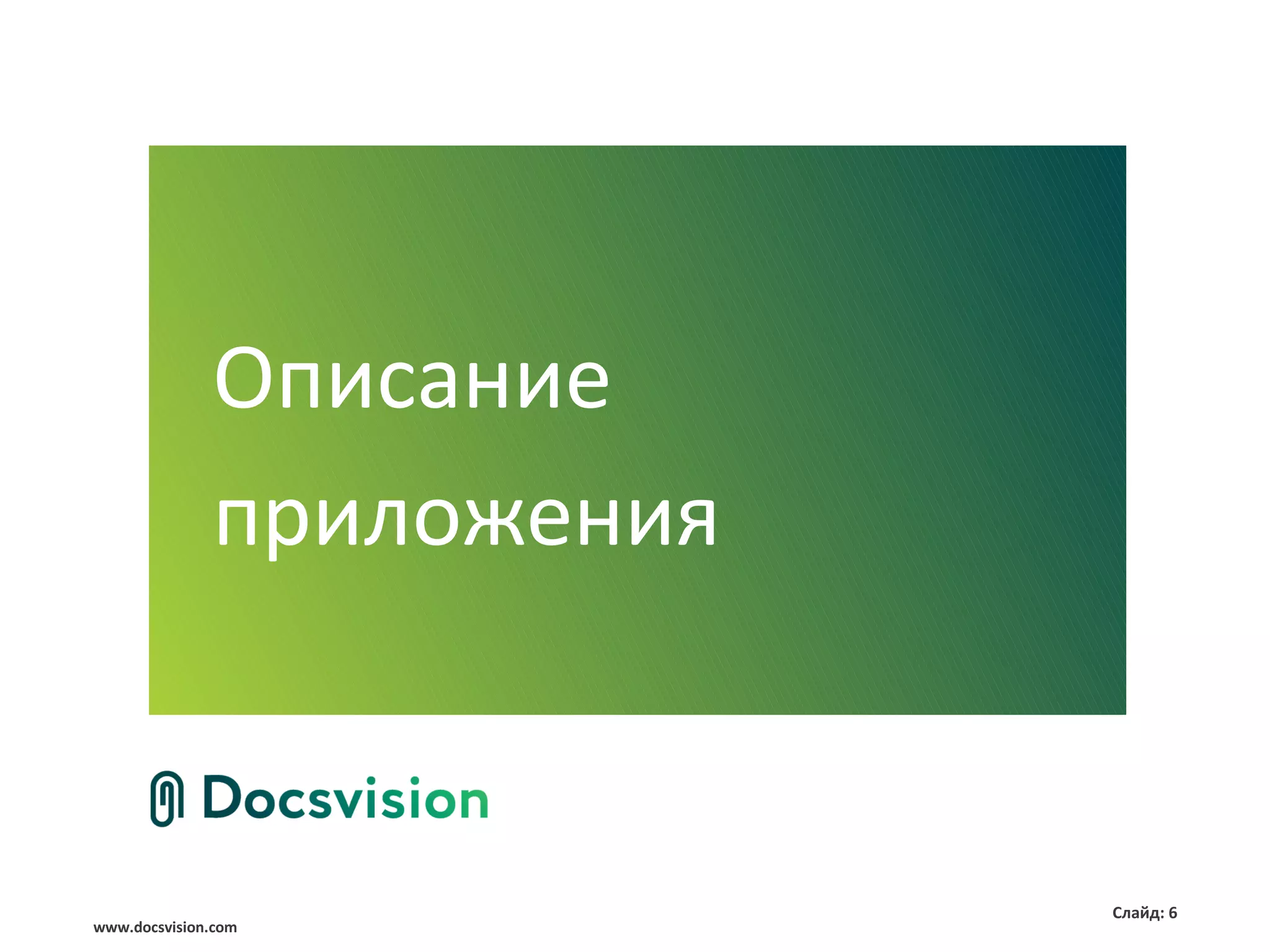 Описание приложения

Docsvision

Слайд: 6

www.docsvision.com